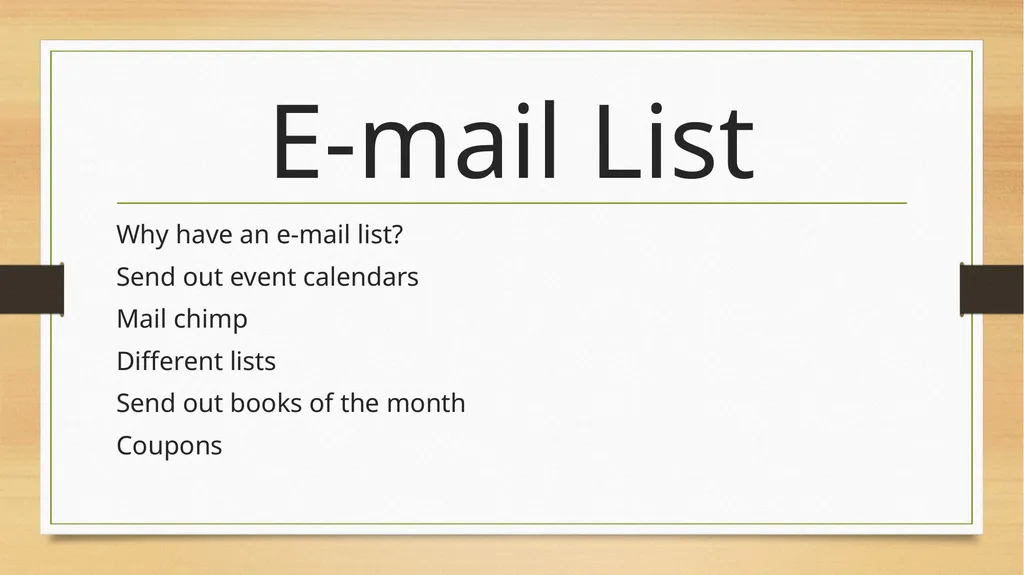 E-mail List

Why have an e-mail list?
Send out event calendars
Mail chimp
Different lists
Send out books of the month
Coupons